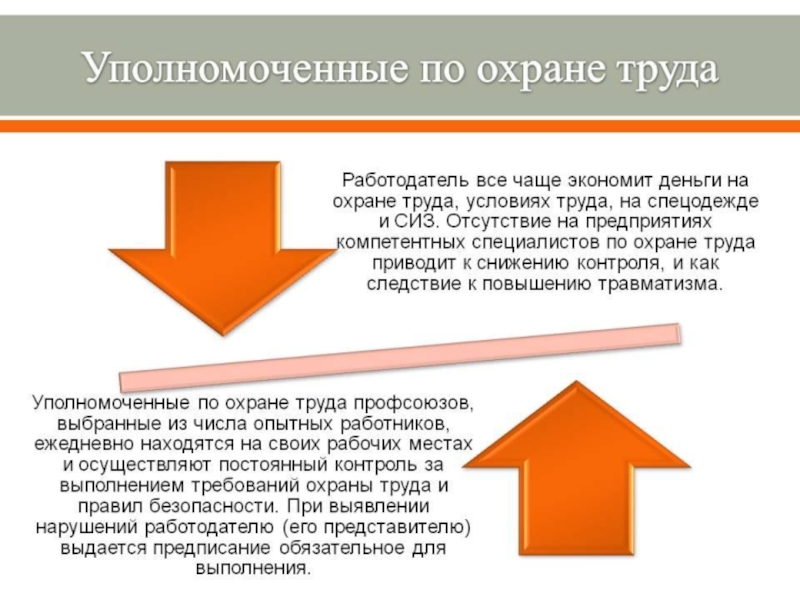 Уполномоченные по охране труда

Работодатель все чаще экономит деньги на охране труда, условиях труда, на спецодежде и СИЗ. Отсутствие на предприятиях компетентных специалистов по охране труда приводит к снижению контроля, и как следствие к повышению травматизма.

Уполномоченные по охране труда профсоюзов, выбранные из числа опытных работников, ежедневно находятся на своих рабочих местах и осуществляют постоянный контроль за выполнением требований охраны труда и правил безопасности. При выявлении нарушений работодателю (его представителю) выдается предписание обязательное для выполнения.